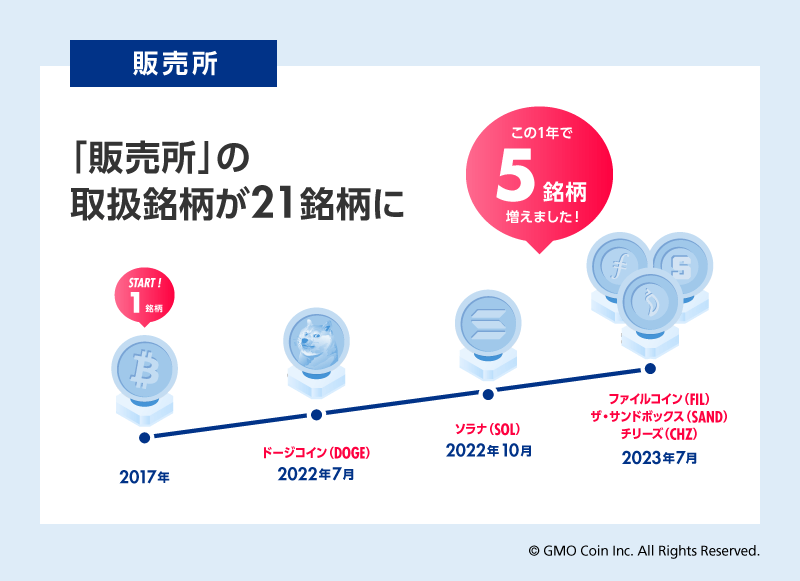 販売所

「販売所」の
取扱銘柄が21銘柄に

この1年で
5銘柄
増えました！

START！
1銘柄

2017年

ドージコイン（DOGE）
2022年7月

ソラナ（SOL）
2022年10月

ファイルコイン（FIL）
ザ・サンドボックス（SAND）
チリーズ（CHZ）
2023年7月

© GMO Coin Inc. All Rights Reserved.